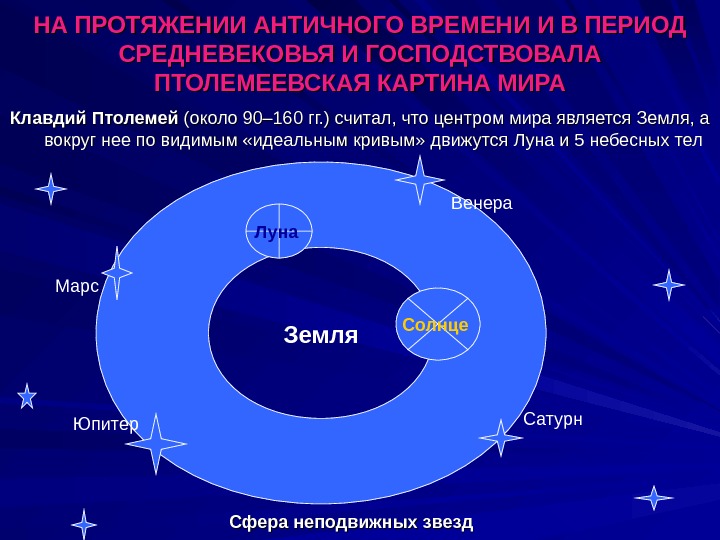 НА ПРОТЯЖЕНИИ АНТИЧНОГО ВРЕМЕНИ И В ПЕРИОД СРЕДНЕВЕКОВЬЯ И ГОСПОДСТВОВАЛА ПТОЛЕМЕЕВСКАЯ КАРТИНА МИРА

Клавдий Птолемей (около 90–160 гг.) считал, что центром мира является Земля, а вокруг нее по видимым «идеальным кривым» движутся Луна и 5 небесных тел

Венера

Луна

Марс

Земля

Солнце

Юпитер

Сатурн

Сфера неподвижных звезд